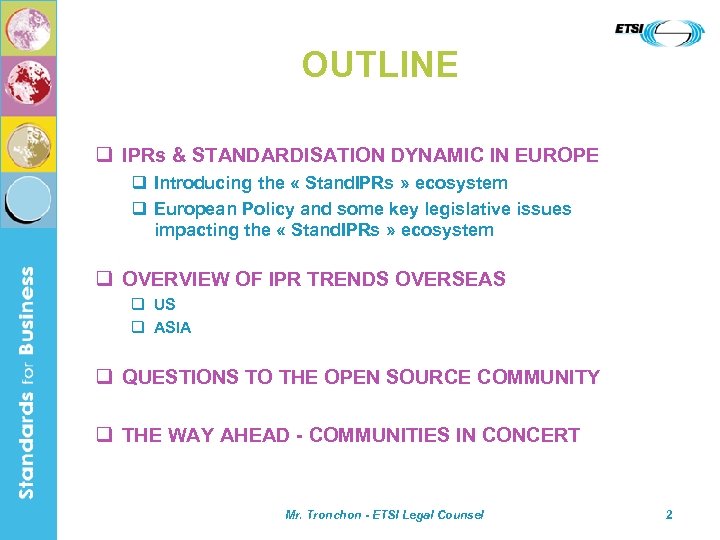 ETSI

Standards for Business

OUTLINE

❑ IPRs & STANDARDISATION DYNAMIC IN EUROPE

❑ Introducing the « StandIPRs » ecosystem

❑ European Policy and some key legislative issues impacting the « StandIPRs » ecosystem

❑ OVERVIEW OF IPR TRENDS OVERSEAS

❑ US

❑ ASIA

❑ QUESTIONS TO THE OPEN SOURCE COMMUNITY

❑ THE WAY AHEAD - COMMUNITIES IN CONCERT

Mr. Tronchon - ETSI Legal Counsel

2